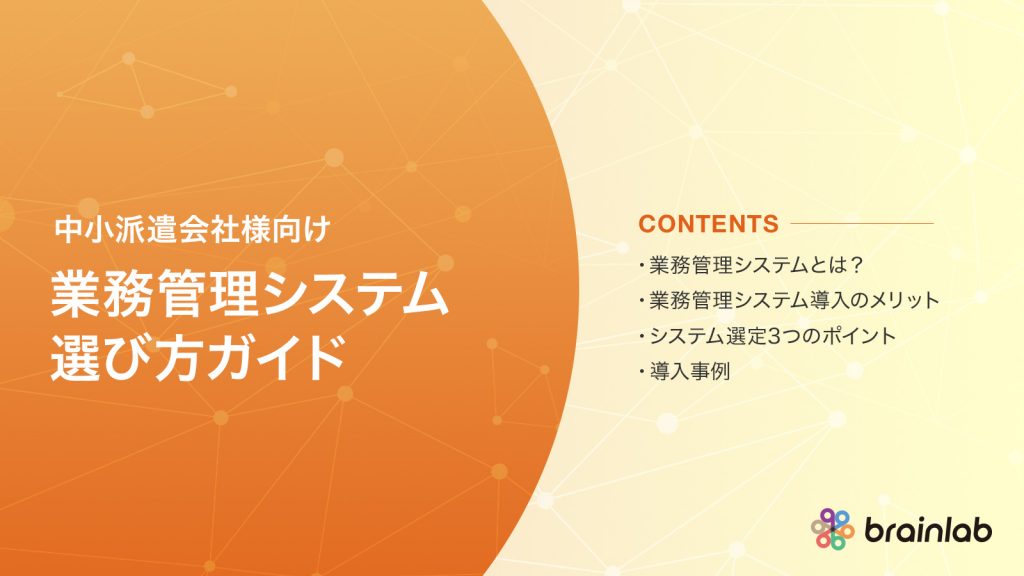 中小派遣会社様向け

業務管理システム選び方ガイド

CONTENTS

・業務管理システムとは？
・業務管理システム導入のメリット
・システム選定3つのポイント
・導入事例

brainlab